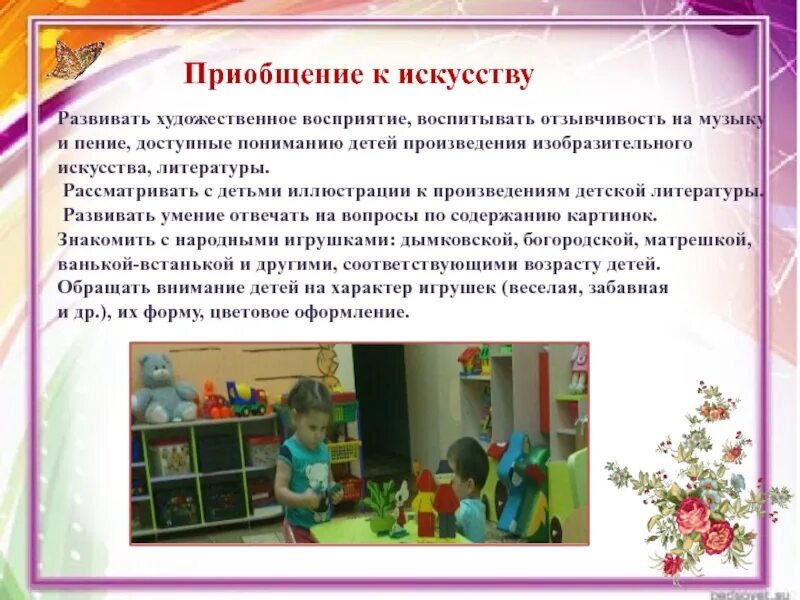 Приобщение к искусству

Развивать художественное восприятие, воспитывать отзывчивость на музыку и пение, доступные пониманию детей произведения изобразительного искусства, литературы.
 Рассматривать с детьми иллюстрации к произведениям детской литературы.
 Развивать умение отвечать на вопросы по содержанию картинок.
Знакомить с народными игрушками: дымковской, богородской, матрешкой, ванькой-встанькой и другими, соответствующими возрасту детей.
Обращать внимание детей на характер игрушек (веселая, забавная и др.), их форму, цветовое оформление.

pedsovet.su